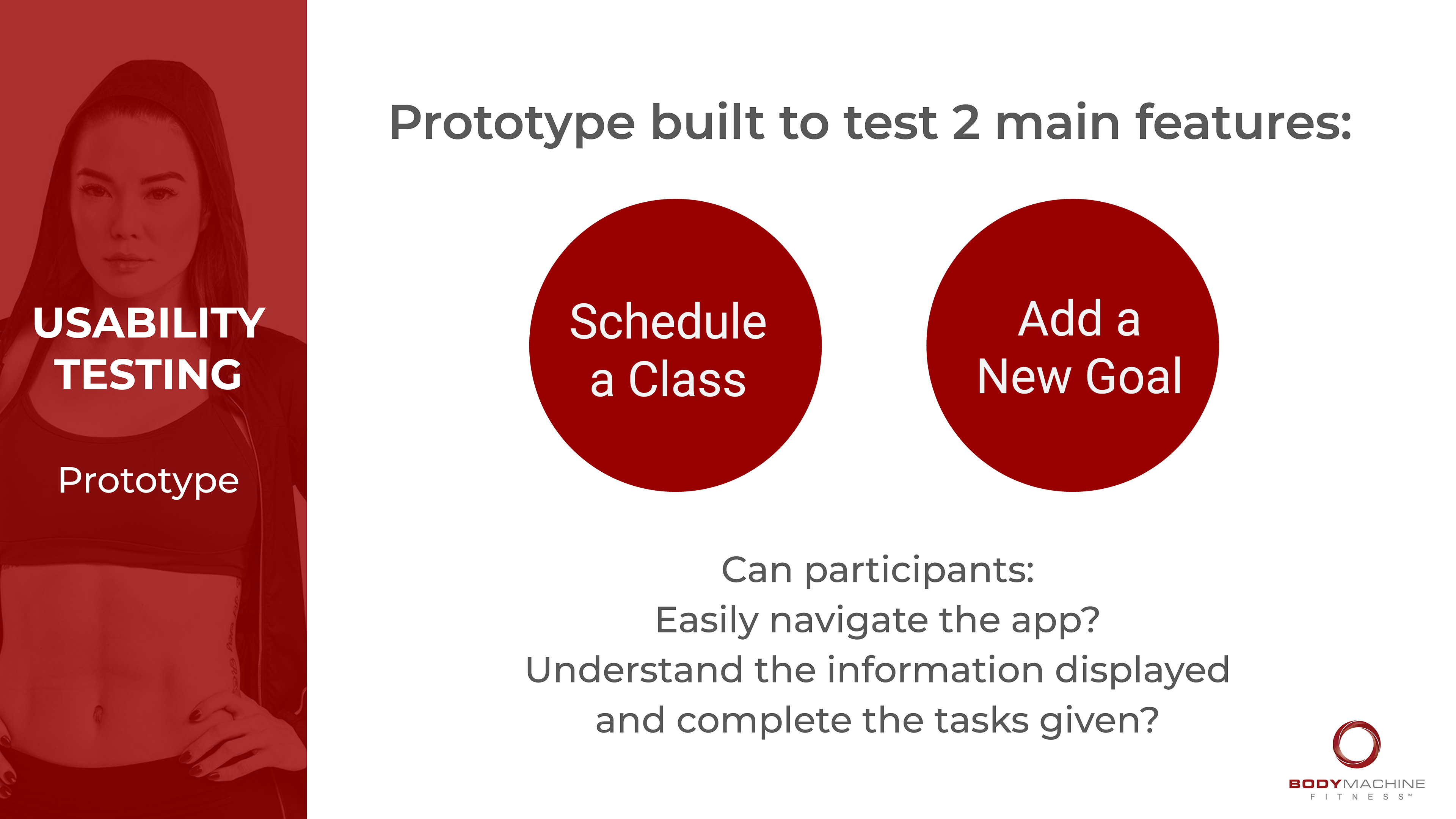 USABILITY TESTING

Prototype

Prototype built to test 2 main features:

Schedule a Class

Add a New Goal

Can participants:
Easily navigate the app?
Understand the information displayed and complete the tasks given?

BODYMACHINE
FITNESS™